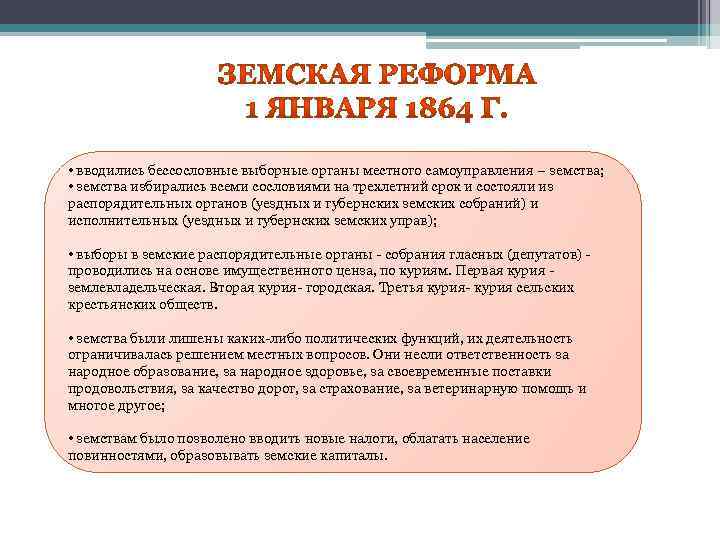 ЗЕМСКАЯ РЕФОРМА
1 ЯНВАРЯ 1864 Г.

• вводились бессословные выборные органы местного самоуправления – земства;
• земства избирались всеми сословиями на трехлетний срок и состояли из распорядительных органов (уездных и губернских земских собраний) и исполнительных (уездных и губернских земских управ);

• выборы в земские распорядительные органы - собрания гласных (депутатов) - проводились на основе имущественного ценза, по куриям. Первая курия - землевладельческая. Вторая курия- городская. Третья курия- курия сельских крестьянских обществ.

• земства были лишены каких-либо политических функций, их деятельность ограничивалась решением местных вопросов. Они несли ответственность за народное образование, за народное здоровье, за своевременные поставки продовольствия, за качество дорог, за страхование, за ветеринарную помощь и многое другое;

• земствам было позволено вводить новые налоги, облагать население повинностями, образовывать земские капиталы.